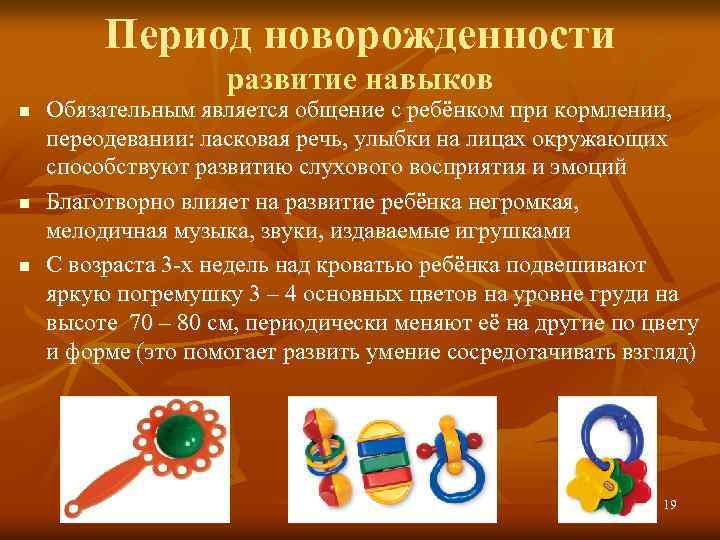 Период новорожденности
развитие навыков

■ Обязательным является общение с ребёнком при кормлении, переодевании: ласковая речь, улыбки на лицах окружающих способствуют развитию слухового восприятия и эмоций

■ Благотворно влияет на развитие ребёнка негромкая, мелодичная музыка, звуки, издаваемые игрушками

■ С возраста 3-х недель над кроватью ребёнка подвешивают яркую погремушку 3 – 4 основных цветов на уровне груди на высоте 70 – 80 см, периодически меняют её на другие по цвету и форме (это помогает развить умение сосредотачивать взгляд)

19